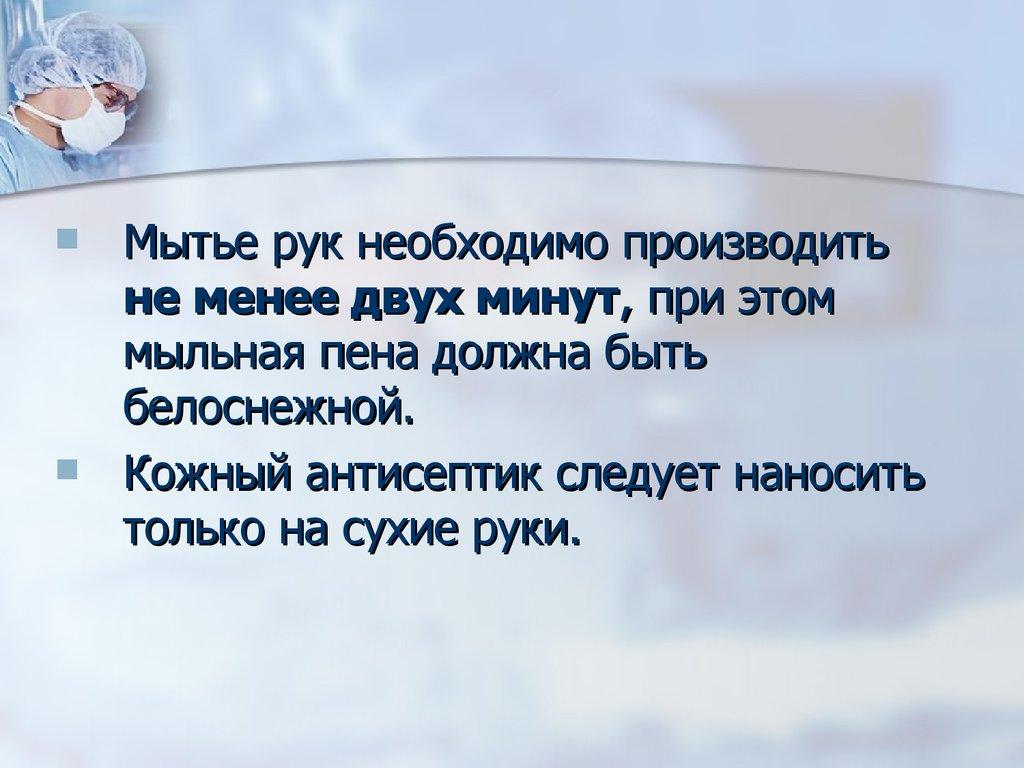 Мытье рук необходимо производить не менее двух минут, при этом мыльная пена должна быть белоснежной.

Кожный антисептик следует наносить только на сухие руки.